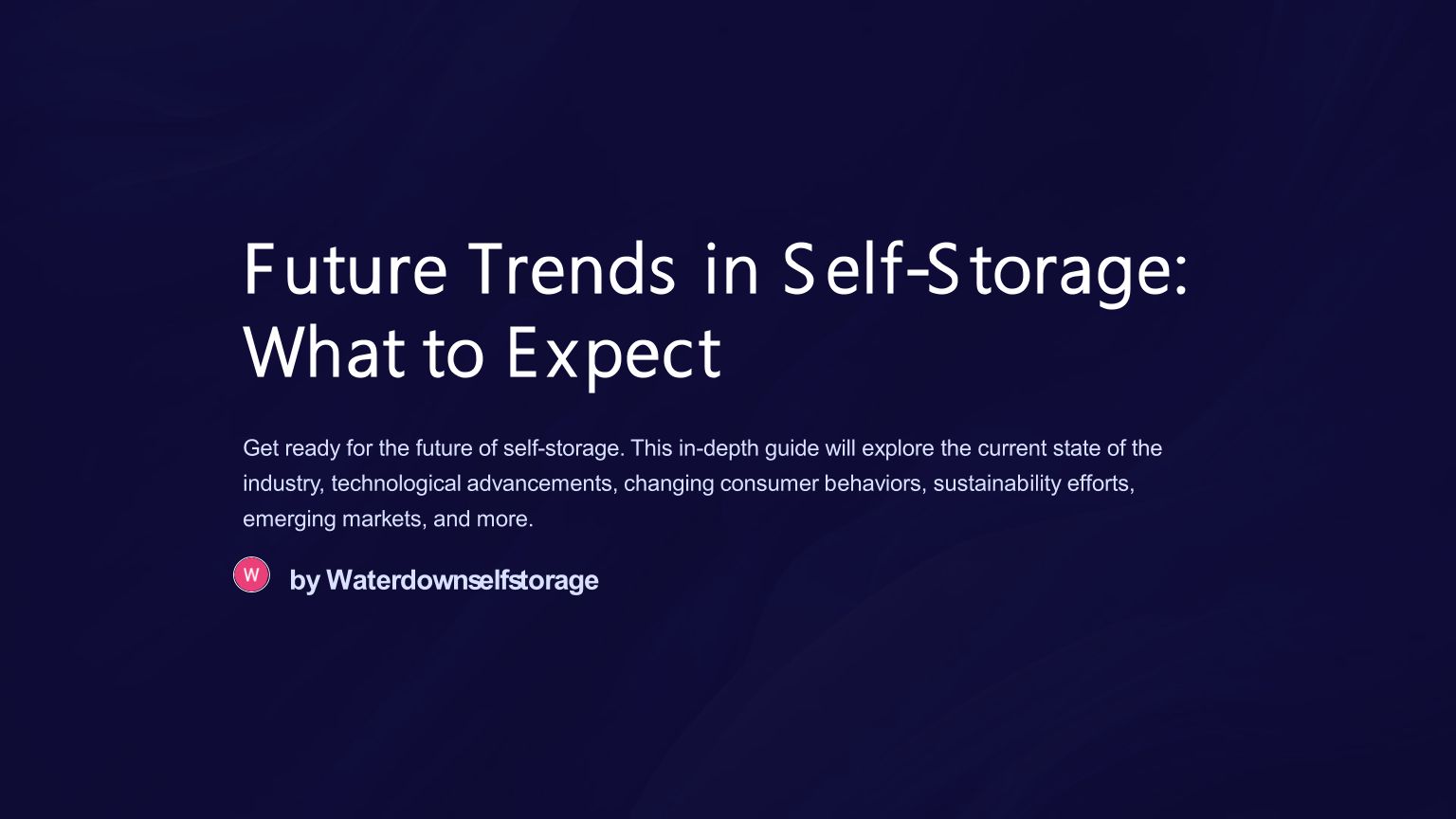 Future Trends in Self-Storage: What to Expect

Get ready for the future of self-storage. This in-depth guide will explore the current state of the industry, technological advancements, changing consumer behaviors, sustainability efforts, emerging markets, and more.

W

by Waterdownselfstorage